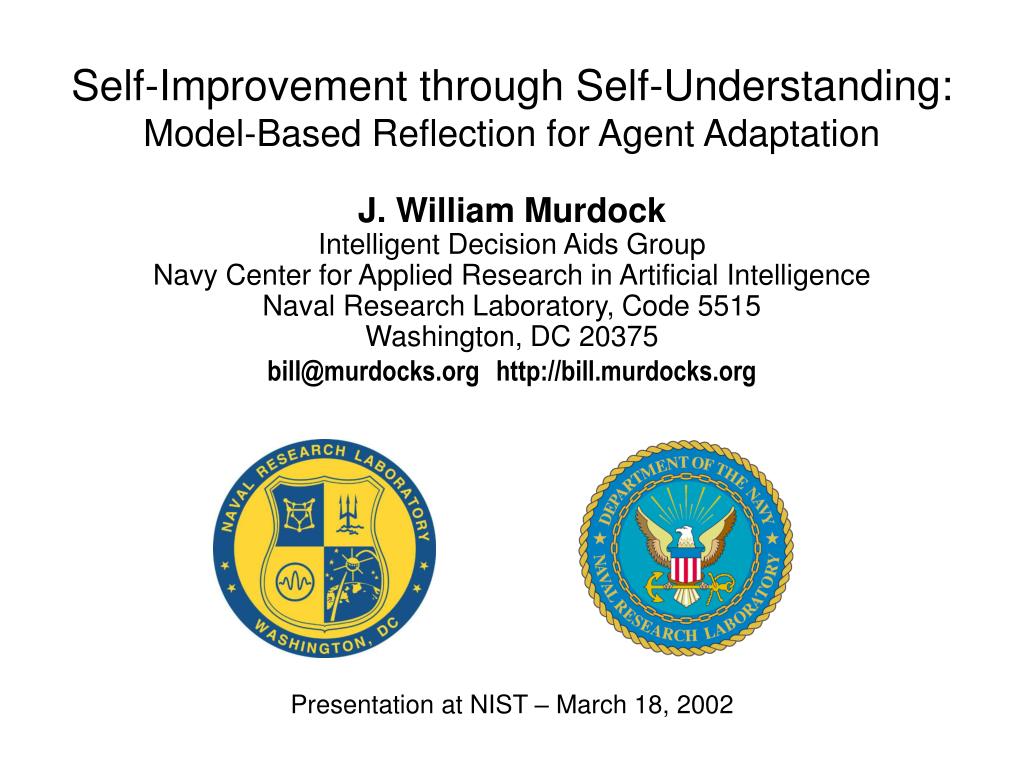 Self-Improvement through Self-Understanding:
Model-Based Reflection for Agent Adaptation

J. William Murdock
Intelligent Decision Aids Group
Navy Center for Applied Research in Artificial Intelligence
Naval Research Laboratory, Code 5515
Washington, DC 20375
bill@murdocks.org http://bill.murdocks.org

NAVAL RESEARCH LABORATORY
WASHINGTON, DC

DEPARTMENT OF THE NAVY
NAVAL RESEARCH LABORATORY

Presentation at NIST – March 18, 2002